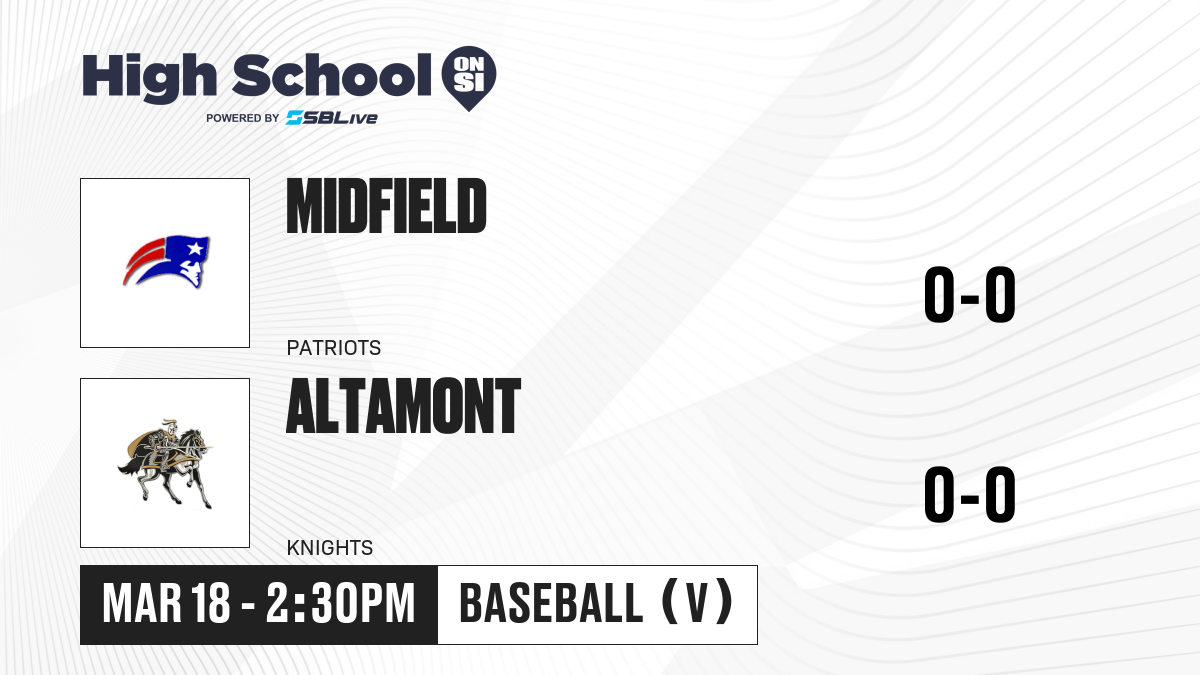 High School ON SI
POWERED BY SBLive

MIDFIELD
PATRIOTS
0-0

ALTAMONT
KNIGHTS
0-0

MAR 18 - 2:30PM
BASEBALL (V)